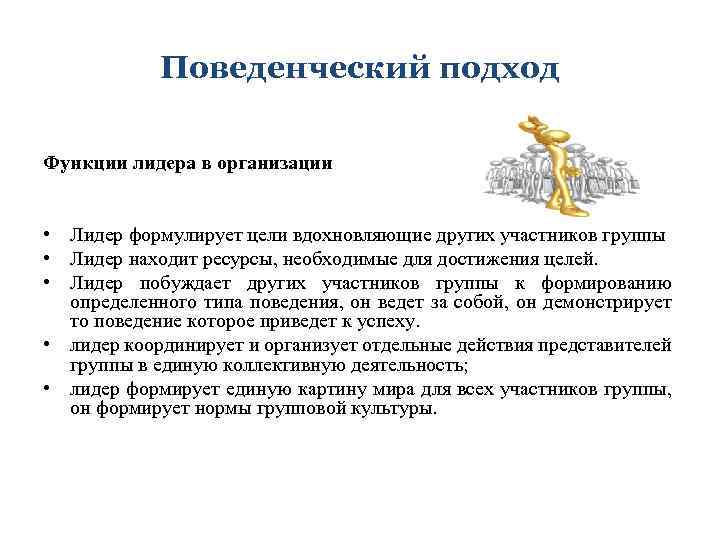 Поведенческий подход

Функции лидера в организации

• Лидер формулирует цели вдохновляющие других участников группы
• Лидер находит ресурсы, необходимые для достижения целей.
• Лидер побуждает других участников группы к формированию определенного типа поведения, он ведет за собой, он демонстрирует то поведение которое приведет к успеху.
• лидер координирует и организует отдельные действия представителей группы в единую коллективную деятельность;
• лидер формирует единую картину мира для всех участников группы, он формирует нормы групповой культуры.